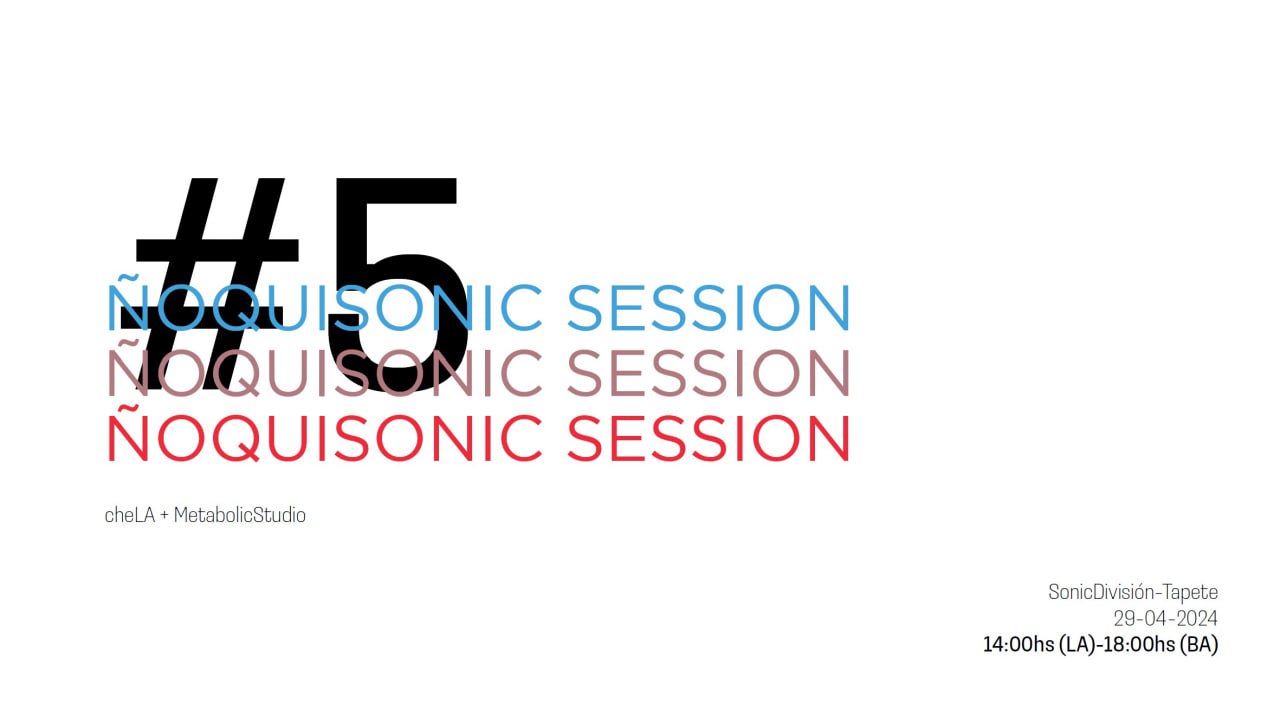 #5
ÑOQUISONIC SESSION
ÑOQUISONIC SESSION
ÑOQUISONIC SESSION

cheLA + MetabolicStudio

SonicDivisión-Tapete
29-04-2024
14:00hs (LA)-18:00hs (BA)